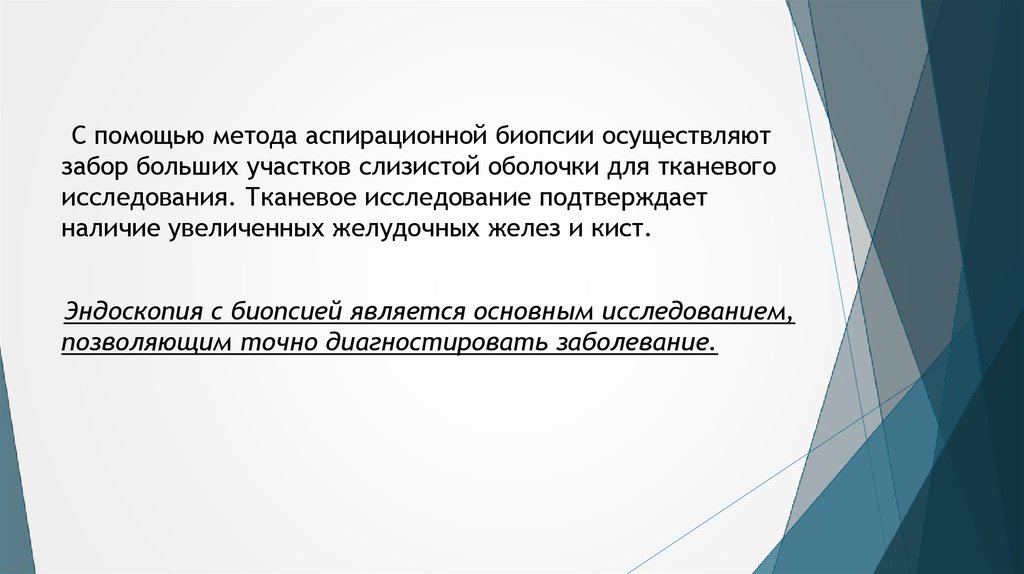 С помощью метода аспирационной биопсии осуществляют забор больших участков слизистой оболочки для тканевого исследования. Тканевое исследование подтверждает наличие увеличенных желудочных желез и кист.

Эндоскопия с биопсией является основным исследованием, позволяющим точно диагностировать заболевание.